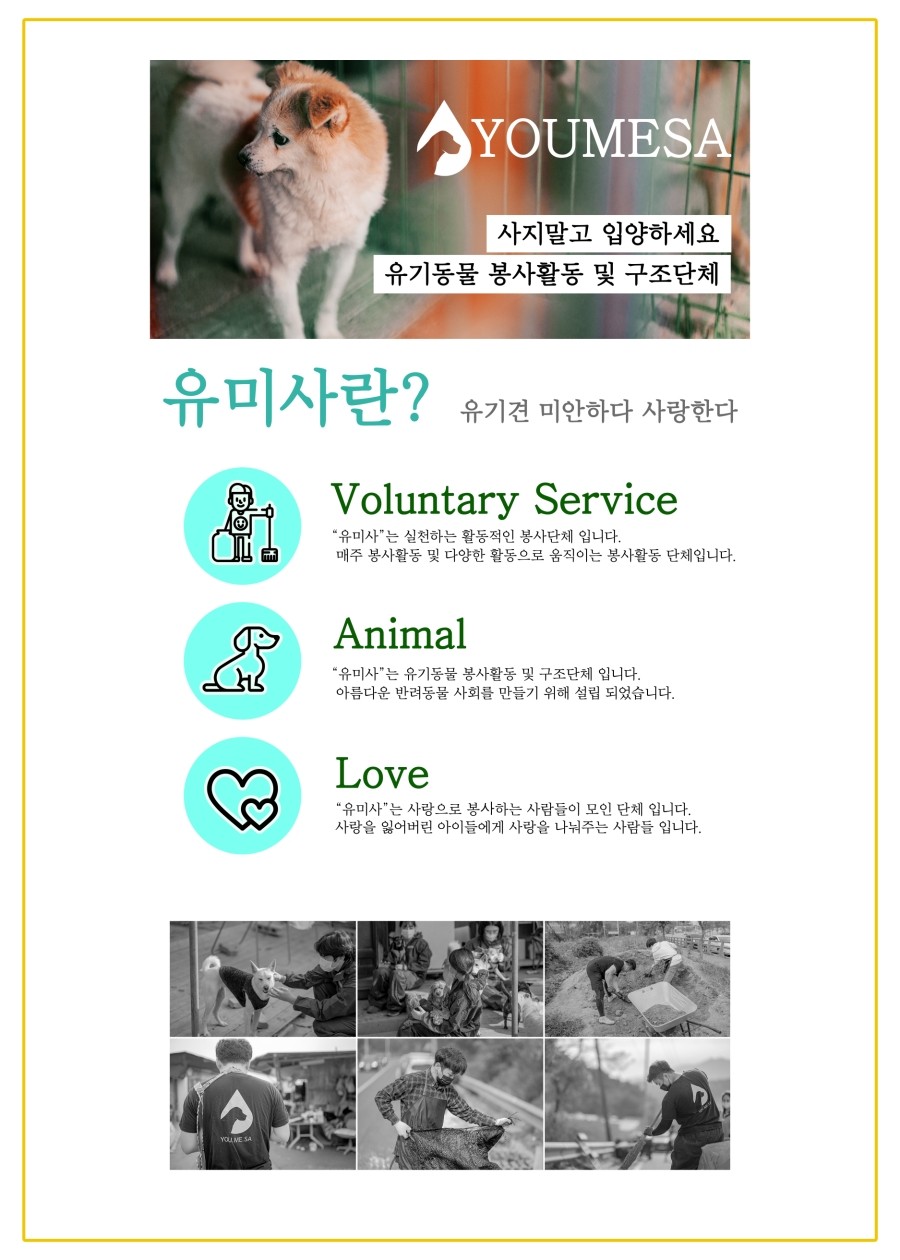 YOUMESA

사지말고 입양하세요
유기동물 봉사활동 및 구조단체

유미사란? 유기견 미안하다 사랑한다

Voluntary Service
"유미사"는 실천하는 활동적인 봉사단체 입니다.
매주 봉사활동 및 다양한 활동으로 움직이는 봉사활동 단체입니다.

Animal
"유미사"는 유기동물 봉사활동 및 구조단체 입니다.
아름다운 반려동물 사회를 만들기 위해 설립 되었습니다.

Love
"유미사"는 사랑으로 봉사하는 사람들이 모인 단체 입니다.
사랑을 잃어버린 아이들에게 사랑을 나눠주는 사람들 입니다.

YOU.ME.SA